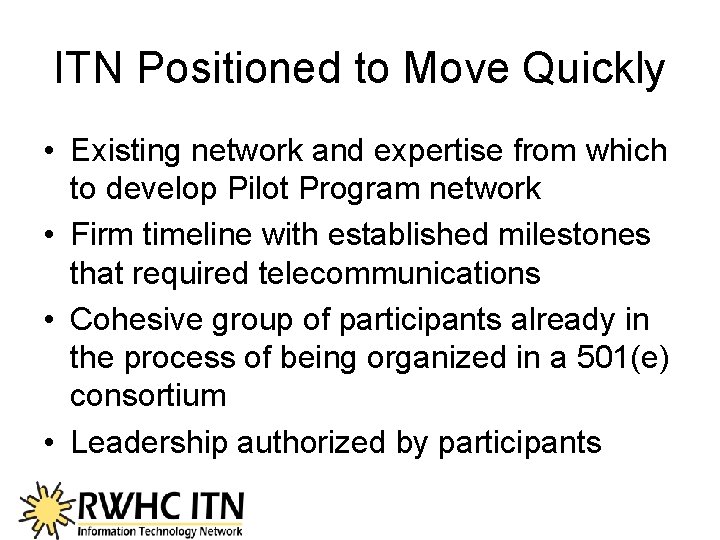 ITN Positioned to Move Quickly

• Existing network and expertise from which to develop Pilot Program network
• Firm timeline with established milestones that required telecommunications
• Cohesive group of participants already in the process of being organized in a 501(e) consortium
• Leadership authorized by participants

RWHC ITN
Information Technology Network